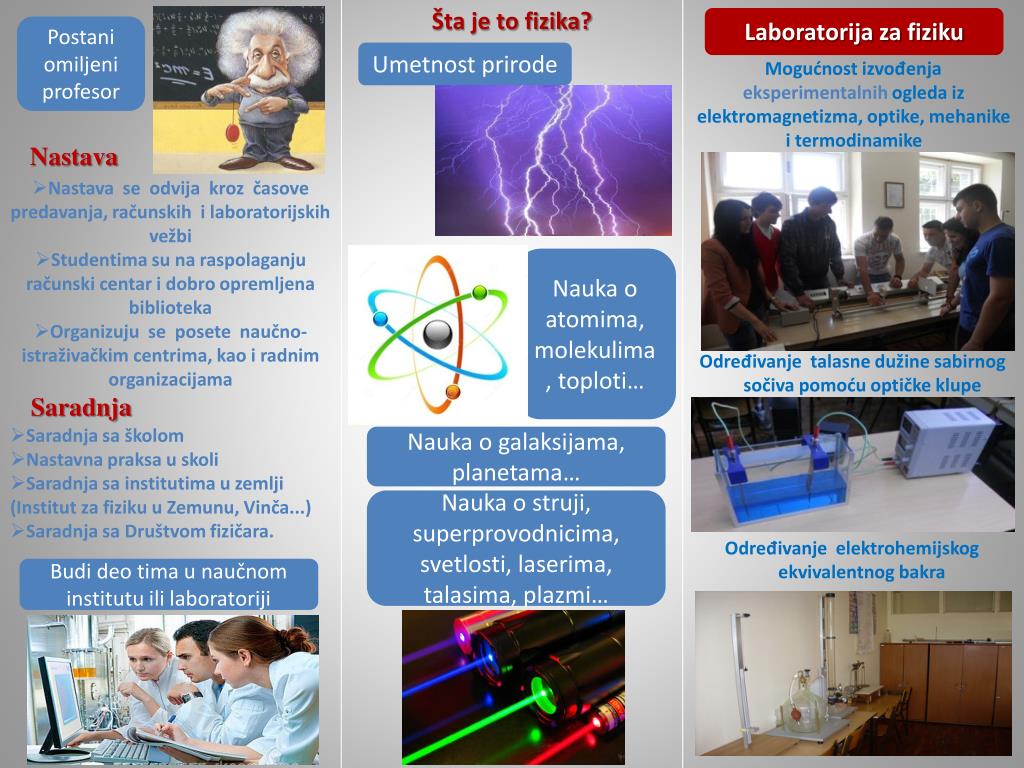 Postani omiljeni profesor

Nastava

➢Nastava se odvija kroz časove predavanja, računskih i laboratorijskih vežbi
➢Studentima su na raspolaganju računski centar i dobro opremljena biblioteka
➢Organizuju se posete naučno-istraživačkim centrima, kao i radnim organizacijama

Saradnja

➢Saradnja sa školom
➢Nastavna praksa u skoli
➢Saradnja sa institutima u zemlji (Institut za fiziku u Zemunu, Vinča...)
➢Saradnja sa Društvom fizičara.

Budi deo tima u naučnom institutu ili laboratoriji

Šta je to fizika?

Umetnost prirode

Nauka o atomima, molekulima , toploti…

Nauka o galaksijama, planetama…

Nauka o struji, superprovodnicima, svetlosti, laserima, talasima, plazmi…

Laboratorija za fiziku

Mogućnost izvođenja eksperimentalnih ogleda iz elektromagnetizma, optike, mehanike i termodinamike

Određivanje talasne dužine sabirnog sočiva pomoću optičke klupe

Određivanje elektrohemijskog ekvivalentnog bakra